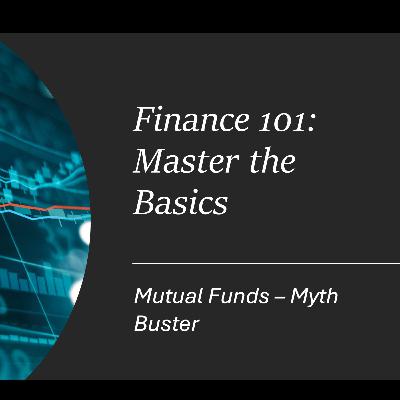 Finance 101: Master the Basics

Mutual Funds – Myth Buster